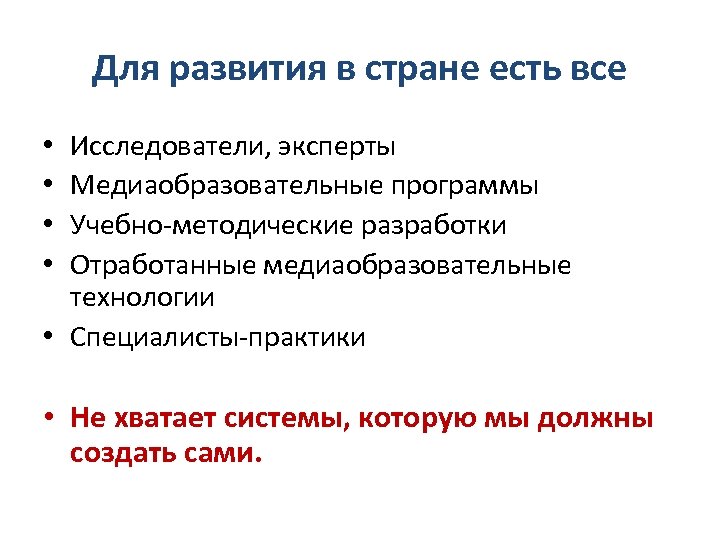 Для развития в стране есть все

• Исследователи, эксперты
• Медиаобразовательные программы
• Учебно-методические разработки
• Отработанные медиаобразовательные технологии
• Специалисты-практики

• Не хватает системы, которую мы должны создать сами.